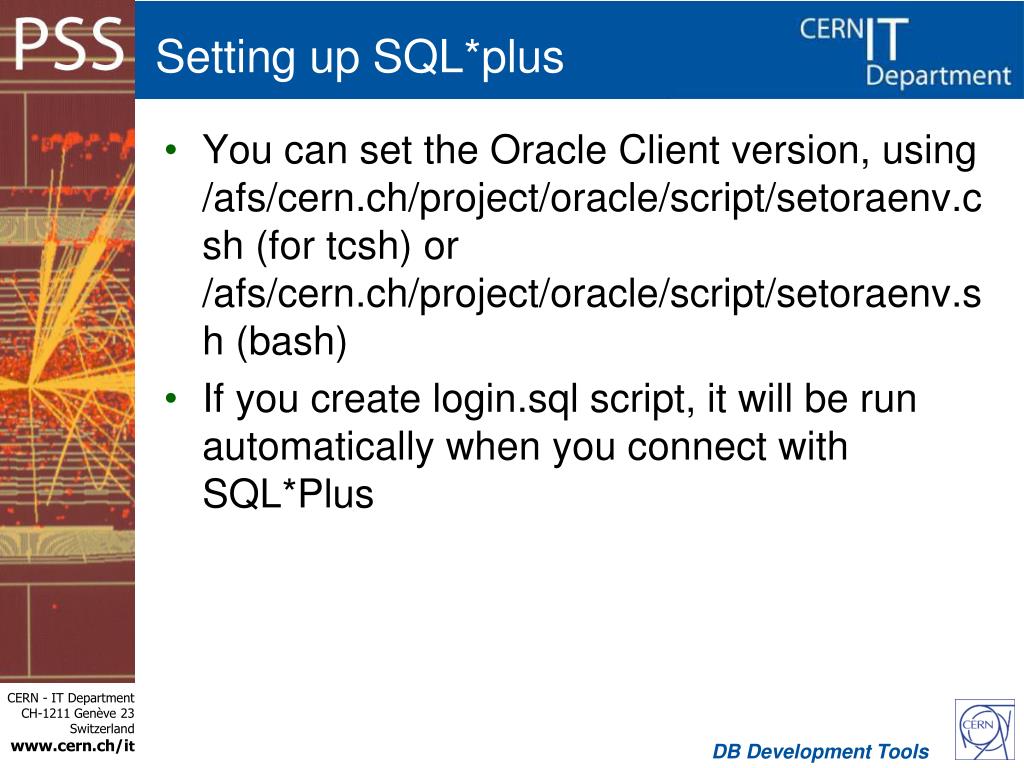 PSS

Setting up SQL*plus

CERN IT Department

• You can set the Oracle Client version, using /afs/cern.ch/project/oracle/script/setoraenv.csh (for tcsh) or /afs/cern.ch/project/oracle/script/setoraenv.sh (bash)
• If you create login.sql script, it will be run automatically when you connect with SQL*Plus

CERN - IT Department
CH-1211 Genève 23
Switzerland
www.cern.ch/it

DB Development Tools

CERN